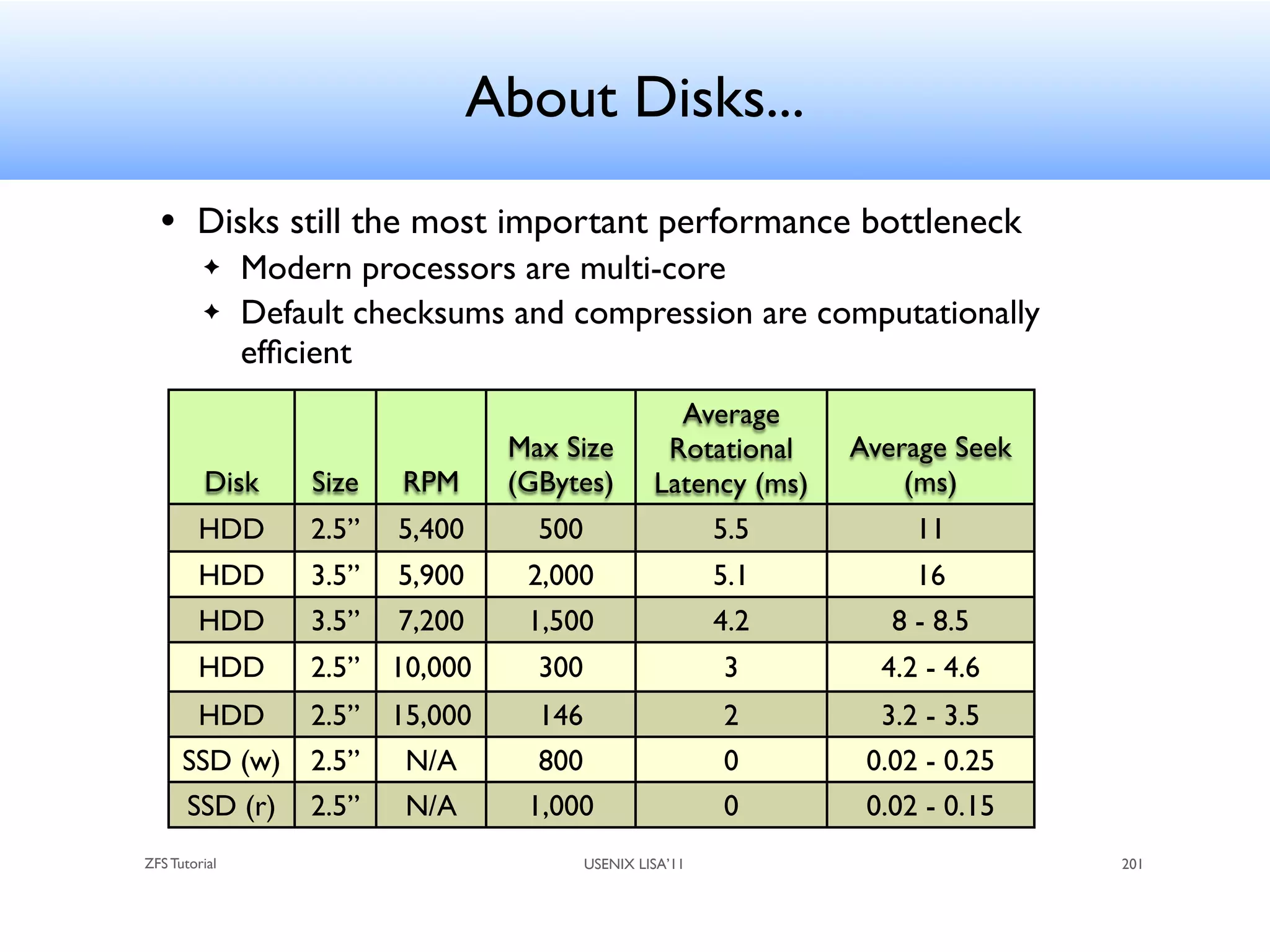 About Disks...

• Disks still the most important performance bottleneck
✦ Modern processors are multi-core
✦ Default checksums and compression are computationally efficient

| Disk | Size | RPM | Max Size (GBytes) | Average Rotational Latency (ms) | Average Seek (ms) |
|---|---|---|---|---|---|
| HDD | 2.5” | 5,400 | 500 | 5.5 | 11 |
| HDD | 3.5” | 5,900 | 2,000 | 5.1 | 16 |
| HDD | 3.5” | 7,200 | 1,500 | 4.2 | 8 - 8.5 |
| HDD | 2.5” | 10,000 | 300 | 3 | 4.2 - 4.6 |
| HDD | 2.5” | 15,000 | 146 | 2 | 3.2 - 3.5 |
| SSD (w) | 2.5” | N/A | 800 | 0 | 0.02 - 0.25 |
| SSD (r) | 2.5” | N/A | 1,000 | 0 | 0.02 - 0.15 |

ZFS Tutorial USENIX LISA’11 201